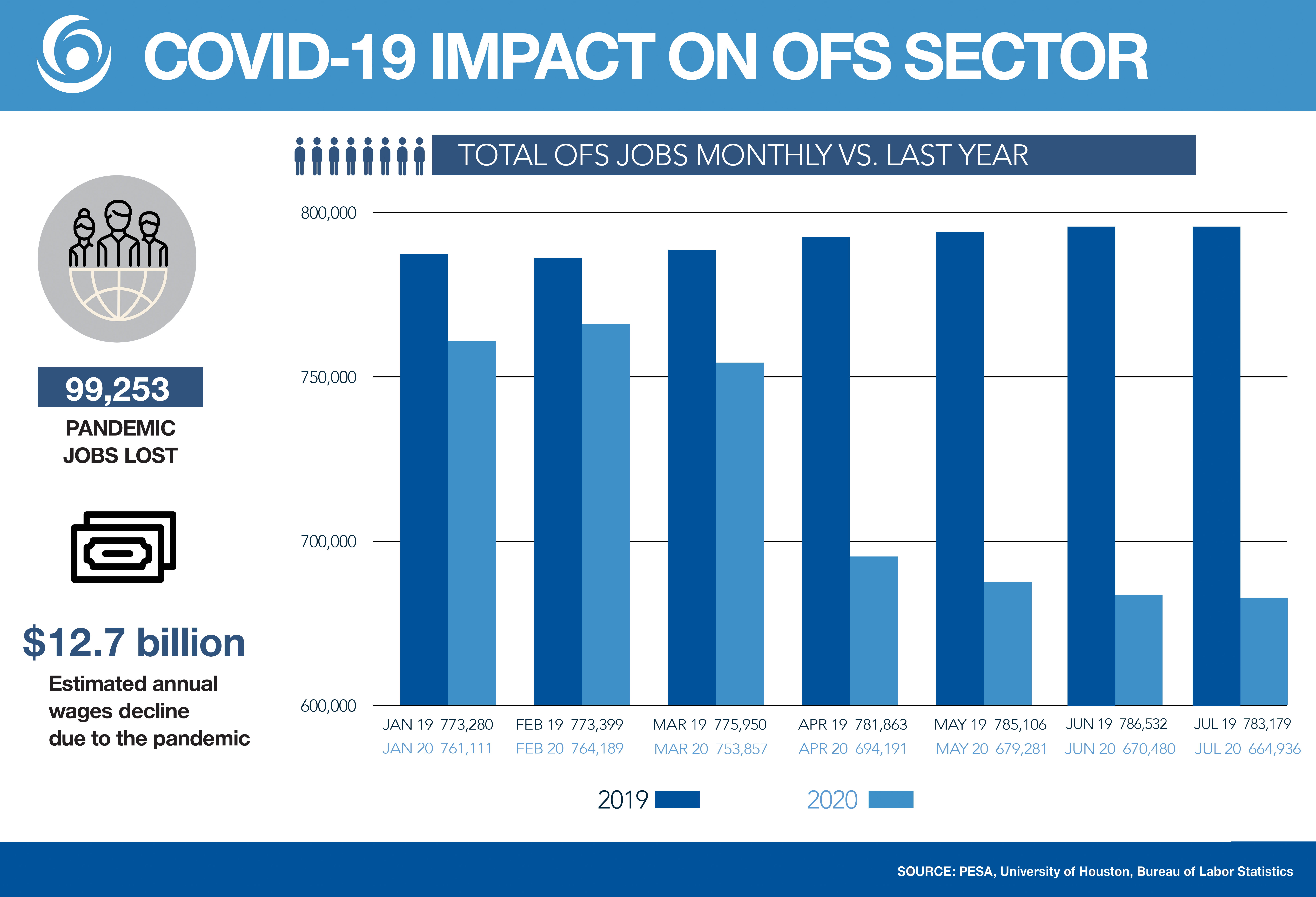 COVID-19 IMPACT ON OFS SECTOR

TOTAL OFS JOBS MONTHLY VS. LAST YEAR

99,253
PANDEMIC JOBS LOST

$12.7 billion
Estimated annual wages decline due to the pandemic

800,000
750,000
700,000
600,000

JAN 19 773,280
JAN 20 761,111
FEB 19 773,399
FEB 20 764,189
MAR 19 775,950
MAR 20 753,857
APR 19 781,863
APR 20 694,191
MAY 19 785,106
MAY 20 679,281
JUN 19 786,532
JUN 20 670,480
JUL 19 783,179
JUL 20 664,936

2019 2020

SOURCE: PESA, University of Houston, Bureau of Labor Statistics